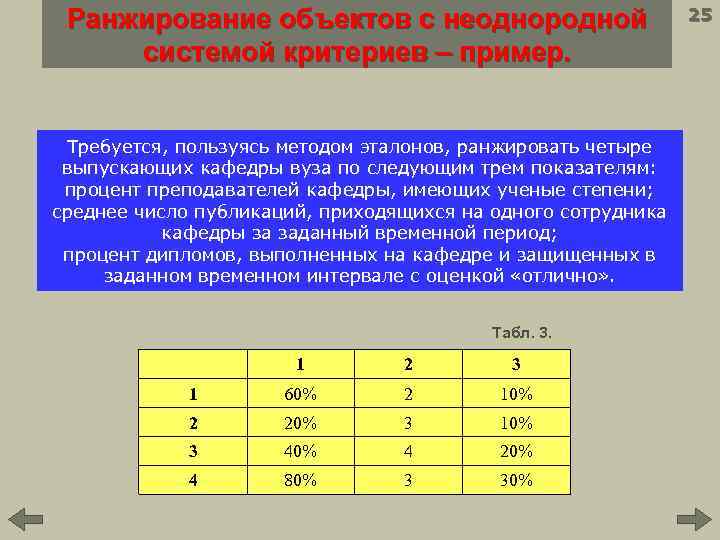 Ранжирование объектов с неоднородной системой критериев – пример.

25

Требуется, пользуясь методом эталонов, ранжировать четыре выпускающих кафедры вуза по следующим трем показателям: процент преподавателей кафедры, имеющих ученые степени; среднее число публикаций, приходящихся на одного сотрудника кафедры за заданный временной период; процент дипломов, выполненных на кафедре и защищенных в заданном временном интервале с оценкой «отлично».

Табл. 3.

| | 1 | 2 | 3 |
|---|---|---|---|
| 1 | 60% | 2 | 10% |
| 2 | 20% | 3 | 10% |
| 3 | 40% | 4 | 20% |
| 4 | 80% | 3 | 30% |